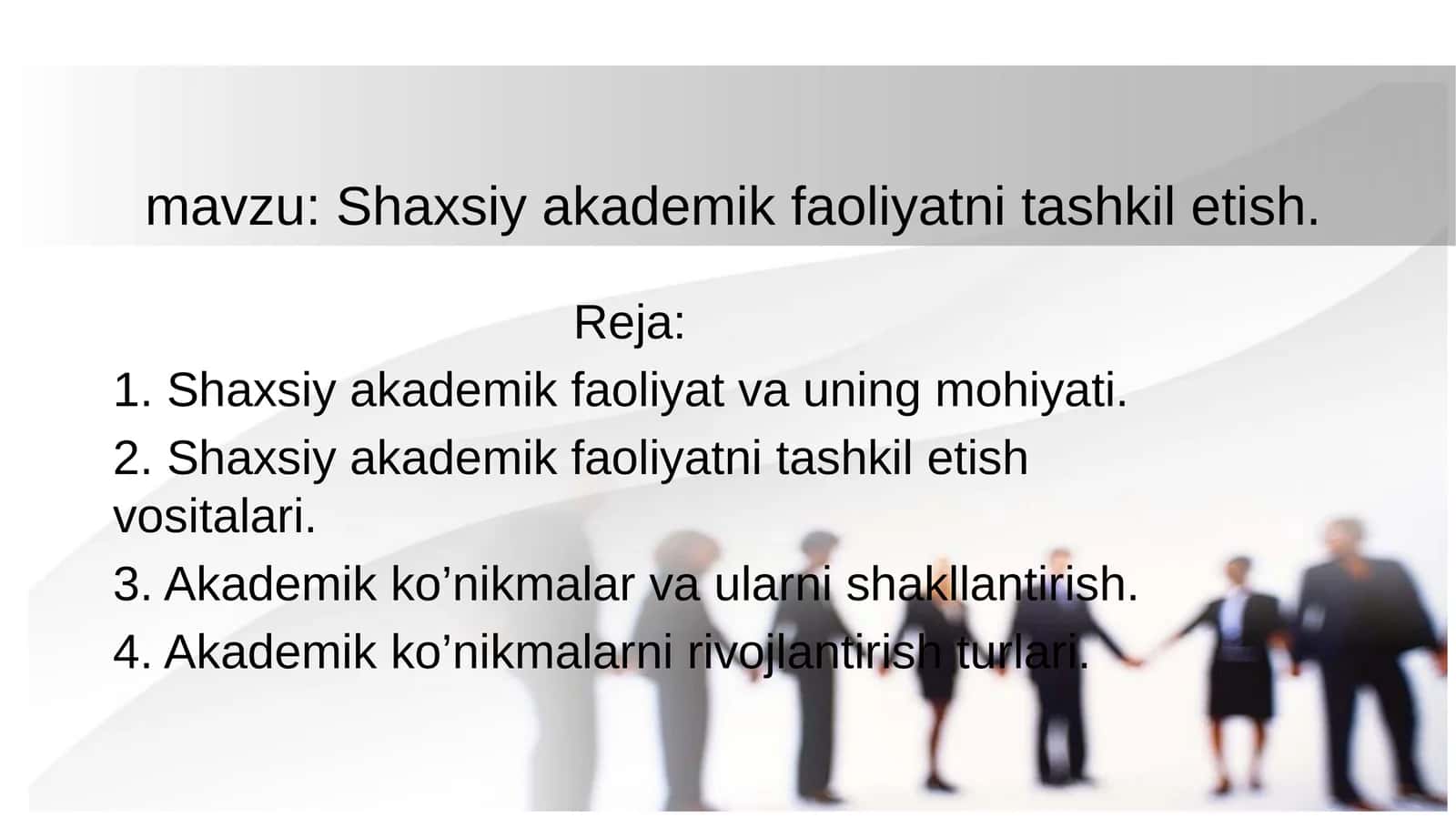 mavzu: Shaxsiy akademik faoliyatni tashkil etish.

Reja:

1. Shaxsiy akademik faoliyat va uning mohiyati.

2. Shaxsiy akademik faoliyatni tashkil etish vositalari.

3. Akademik ko’nikmalar va ularni shakllantirish.

4. Akademik ko’nikmalarni rivojlantirish turlari.